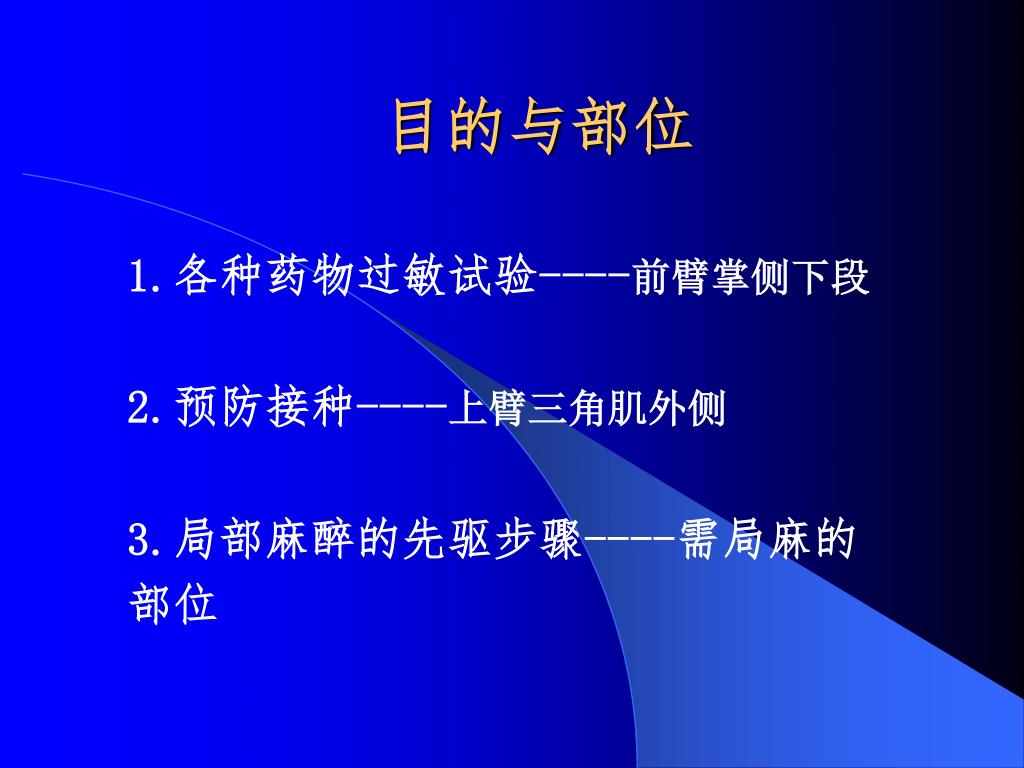 目的与部位

1.各种药物过敏试验----前臂掌侧下段

2.预防接种----上臂三角肌外侧

3.局部麻醉的先驱步骤----需局麻的部位